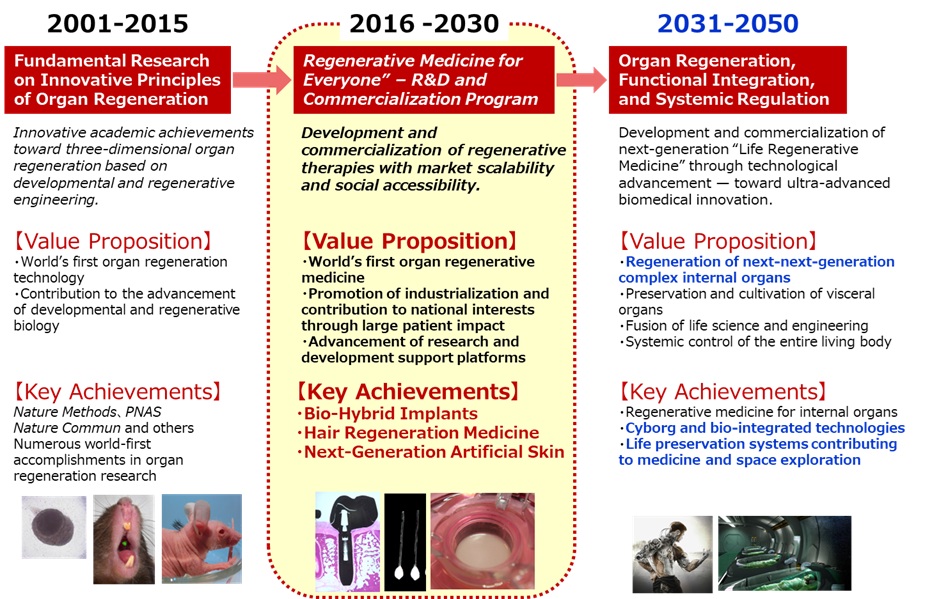 2001-2015

Fundamental Research on Innovative Principles of Organ Regeneration

Innovative academic achievements toward three-dimensional organ regeneration based on developmental and regenerative engineering.

【Value Proposition】
・World's first organ regeneration technology
・Contribution to the advancement of developmental and regenerative biology

【Key Achievements】
Nature Methods、PNAS
Nature Commun and others
Numerous world-first accomplishments in organ regeneration research

2016 -2030

Regenerative Medicine for Everyone" – R&D and Commercialization Program

Development and commercialization of regenerative therapies with market scalability and social accessibility.

【Value Proposition】
・World's first organ regenerative medicine
・Promotion of industrialization and contribution to national interests through large patient impact
・Advancement of research and development support platforms

【Key Achievements】
・Bio-Hybrid Implants
・Hair Regeneration Medicine
・Next-Generation Artificial Skin

2031-2050

Organ Regeneration, Functional Integration, and Systemic Regulation

Development and commercialization of next-generation "Life Regenerative Medicine" through technological advancement — toward ultra-advanced biomedical innovation.

【Value Proposition】
・Regeneration of next-next-generation complex internal organs
・Preservation and cultivation of visceral organs
・Fusion of life science and engineering
・Systemic control of the entire living body

【Key Achievements】
・Regenerative medicine for internal organs
・Cyborg and bio-integrated technologies
・Life preservation systems contributing to medicine and space exploration